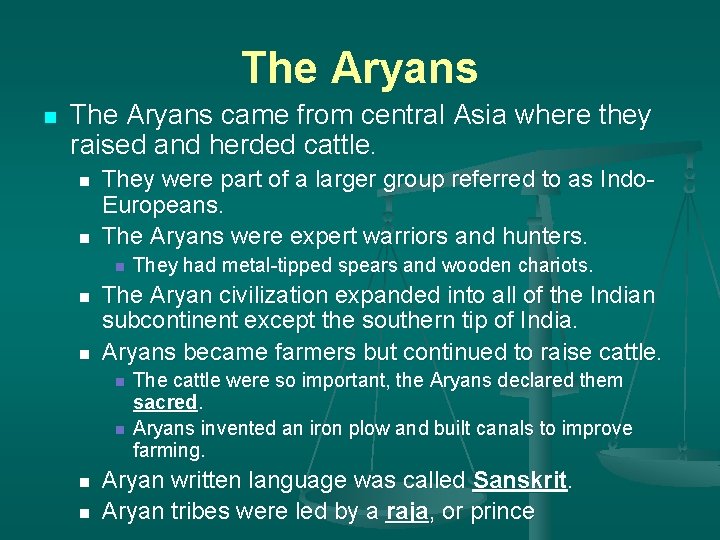 The Aryans

The Aryans came from central Asia where they raised and herded cattle.

They were part of a larger group referred to as Indo-Europeans.

The Aryans were expert warriors and hunters.

They had metal-tipped spears and wooden chariots.

The Aryan civilization expanded into all of the Indian subcontinent except the southern tip of India.

Aryans became farmers but continued to raise cattle.

The cattle were so important, the Aryans declared them sacred.

Aryans invented an iron plow and built canals to improve farming.

Aryan written language was called Sanskrit.

Aryan tribes were led by a raja, or prince